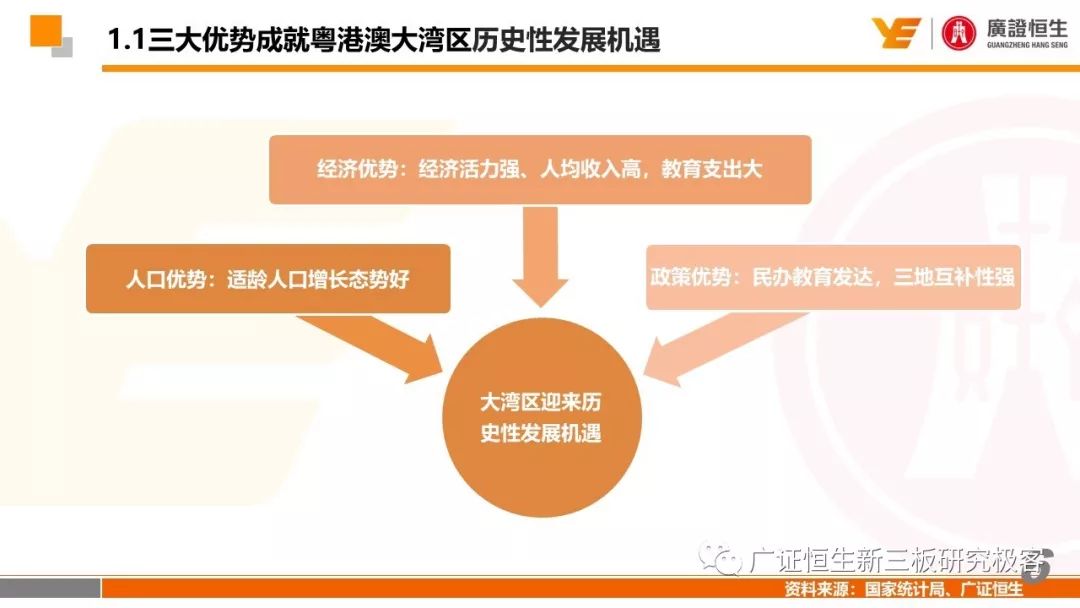 1.1三大优势成就粤港澳大湾区历史性发展机遇

廣證恒生
GUANGZHENG HANG SENG

经济优势：经济活力强、人均收入高，教育支出大

人口优势：适龄人口增长态势好

政策优势：民办教育发达，三地互补性强

大湾区迎来历史性发展机遇

广证恒生新三板研究极客

资料来源：国家统计局、广证恒生